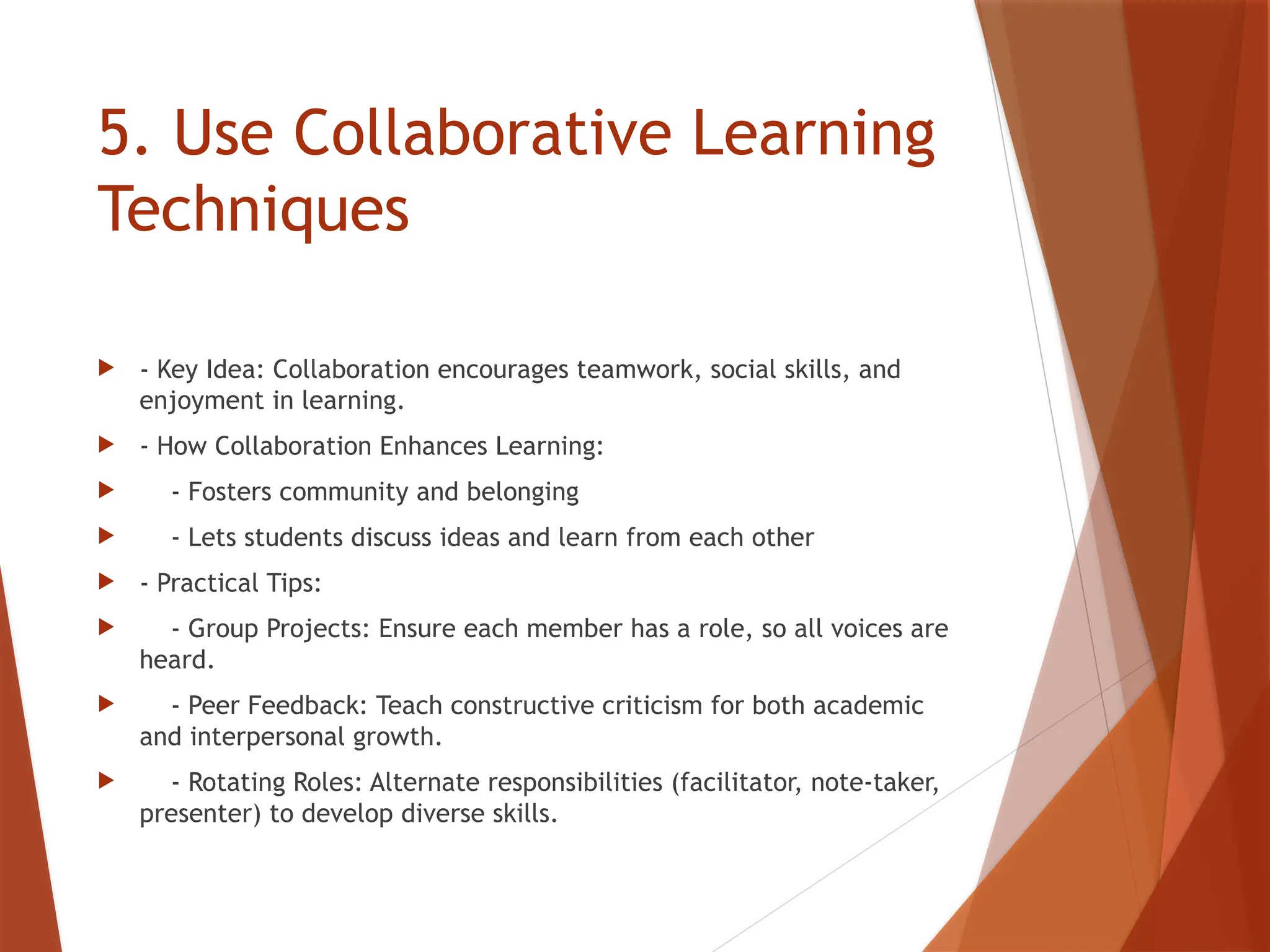 5. Use Collaborative Learning Techniques

- Key Idea: Collaboration encourages teamwork, social skills, and enjoyment in learning.

- How Collaboration Enhances Learning:

- Fosters community and belonging

- Lets students discuss ideas and learn from each other

- Practical Tips:

- Group Projects: Ensure each member has a role, so all voices are heard.

- Peer Feedback: Teach constructive criticism for both academic and interpersonal growth.

- Rotating Roles: Alternate responsibilities (facilitator, note-taker, presenter) to develop diverse skills.